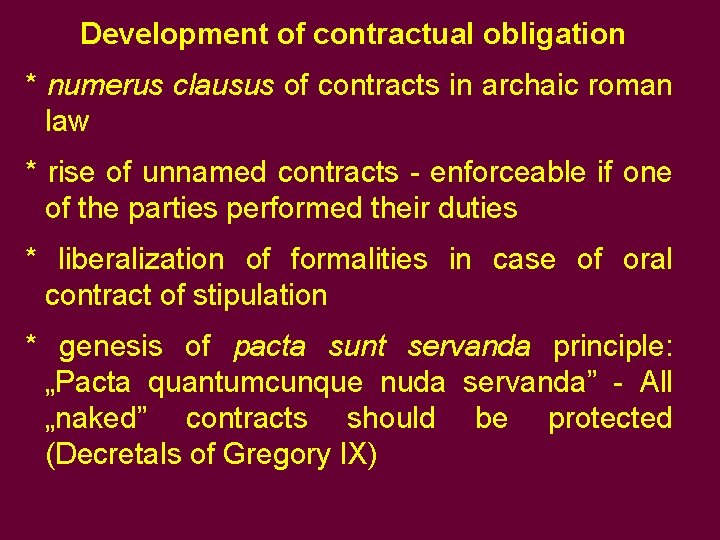 Development of contractual obligation

* numerus clausus of contracts in archaic roman law

* rise of unnamed contracts - enforceable if one of the parties performed their duties

* liberalization of formalities in case of oral contract of stipulation

* genesis of pacta sunt servanda principle: „Pacta quantumcunque nuda servanda” - All „naked” contracts should be protected (Decretals of Gregory IX)